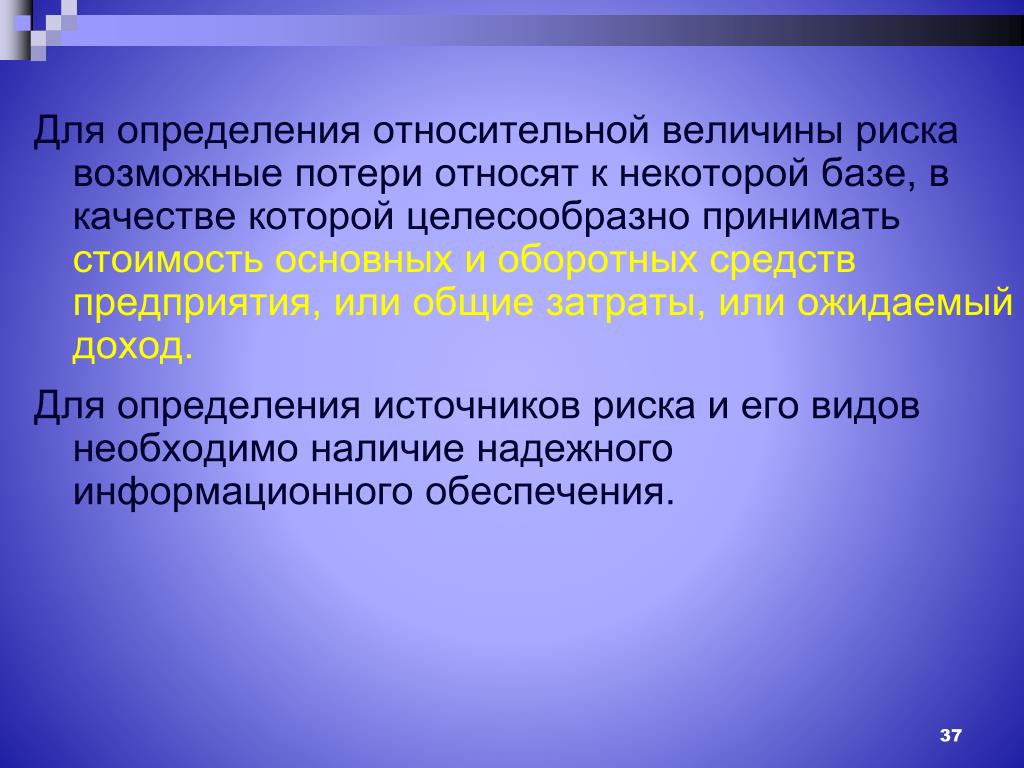 Для определения относительной величины риска возможные потери относят к некоторой базе, в качестве которой целесообразно принимать стоимость основных и оборотных средств предприятия, или общие затраты, или ожидаемый доход.

Для определения источников риска и его видов необходимо наличие надежного информационного обеспечения.

37